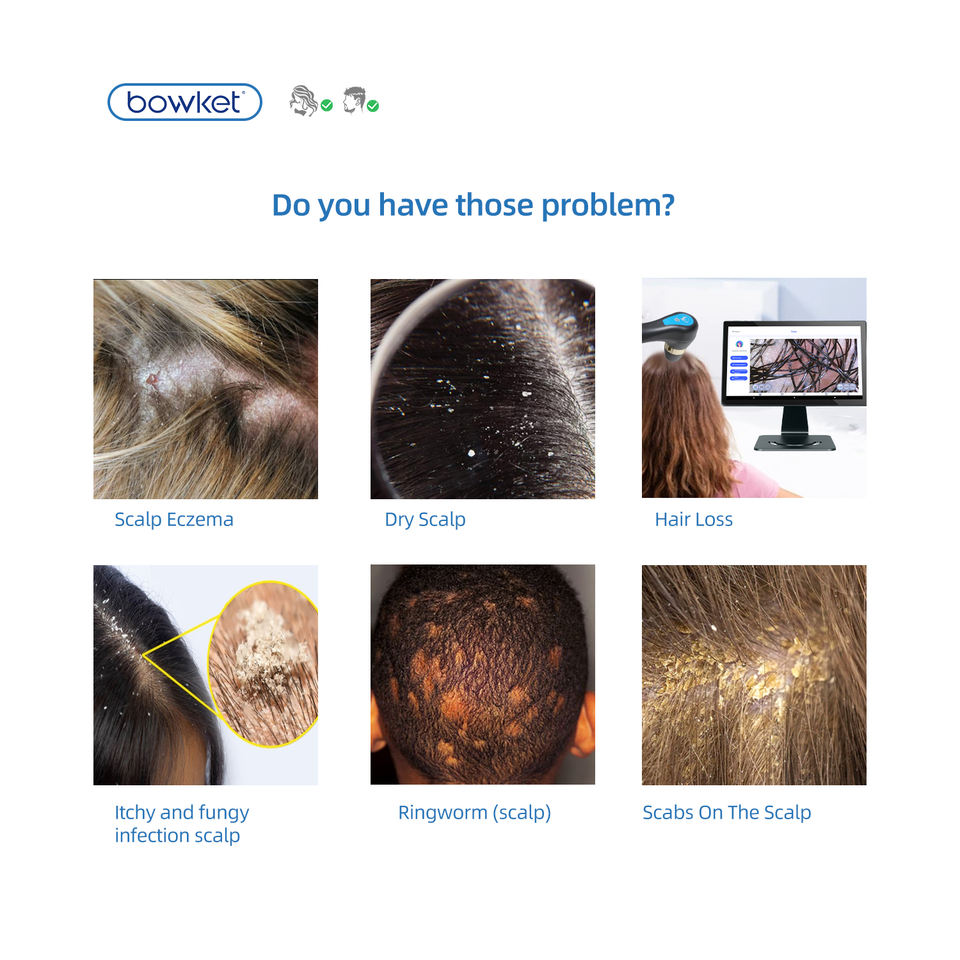 bowket

Do you have those problem?

Scalp Eczema

Dry Scalp

Hair Loss

Itchy and fungy infection scalp

Ringworm (scalp)

Scabs On The Scalp